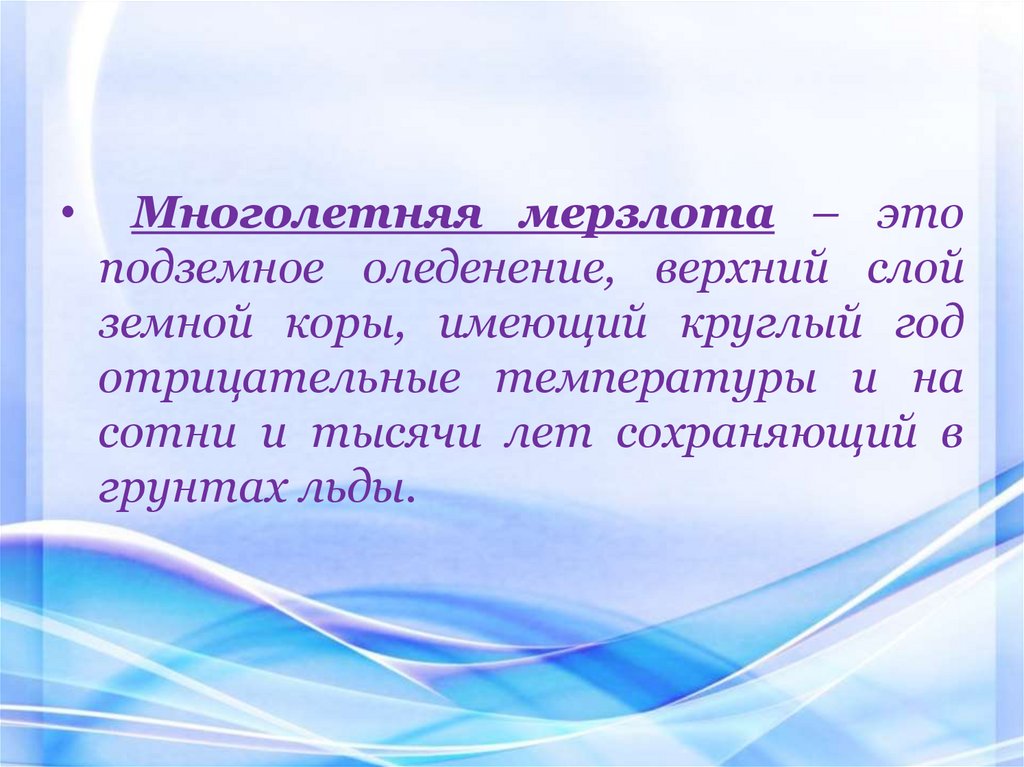 • Многолетняя мерзлота – это подземное оледенение, верхний слой земной коры, имеющий круглый год отрицательные температуры и на сотни и тысячи лет сохраняющий в грунтах льды.